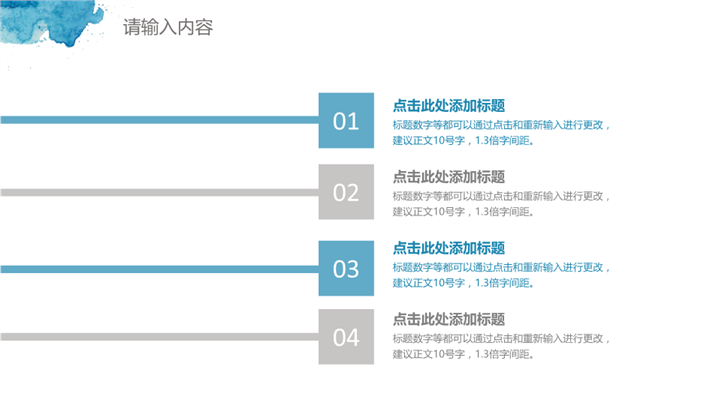 请输入内容

01

点击此处添加标题

标题数字等都可以通过点击和重新输入进行更改，建议正文10号字，1.3倍字间距。

02

点击此处添加标题

标题数字等都可以通过点击和重新输入进行更改，建议正文10号字，1.3倍字间距。

03

点击此处添加标题

标题数字等都可以通过点击和重新输入进行更改，建议正文10号字，1.3倍字间距。

04

点击此处添加标题

标题数字等都可以通过点击和重新输入进行更改，建议正文10号字，1.3倍字间距。